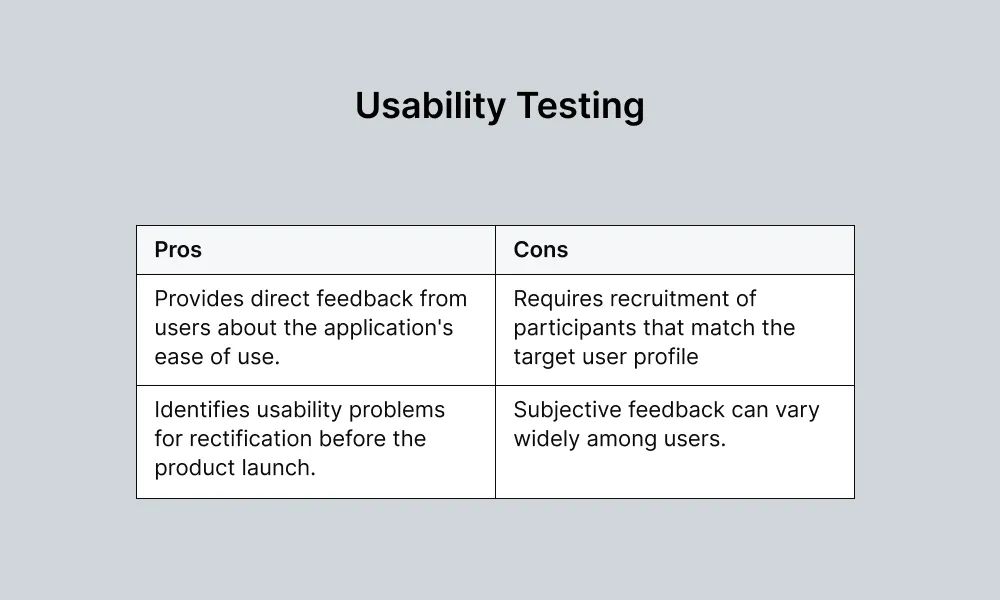 Usability Testing

| Pros | Cons |
|---|---|
| Provides direct feedback from users about the application's ease of use. | Requires recruitment of participants that match the target user profile |
| Identifies usability problems for rectification before the product launch. | Subjective feedback can vary widely among users. |